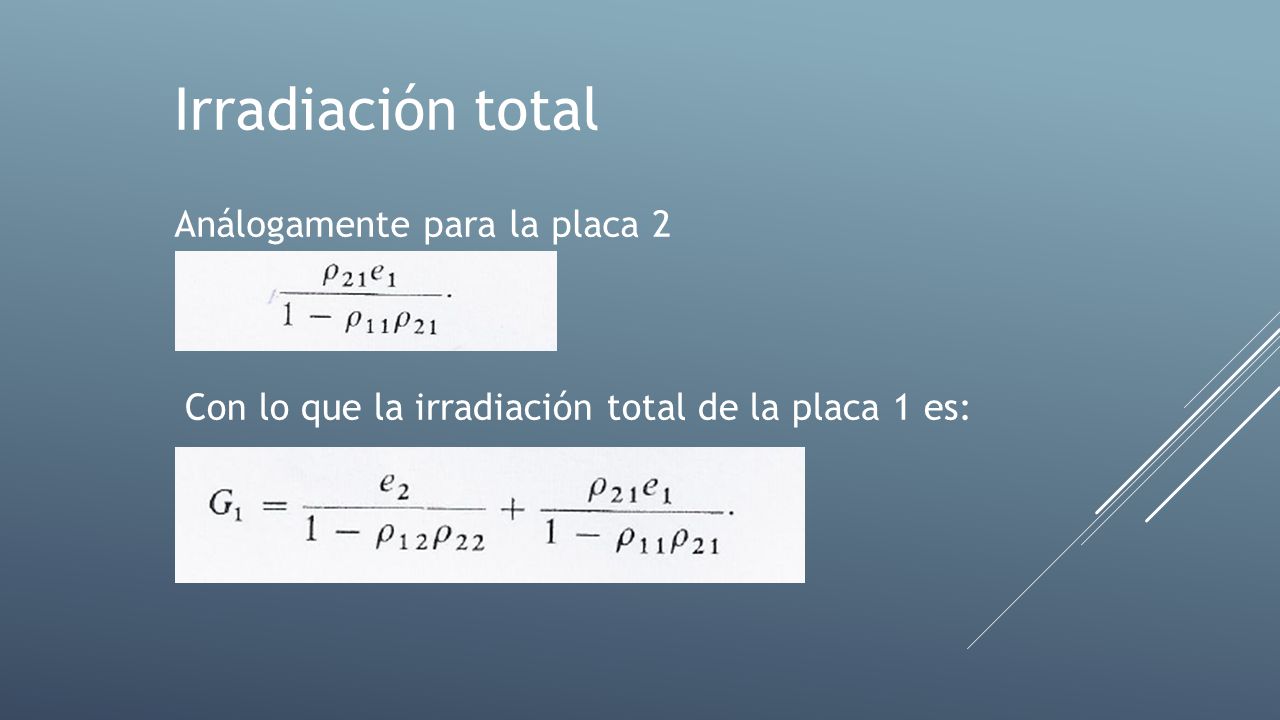 Irradiación total

Análogamente para la placa 2

$\frac{\rho_{21}e_1}{1-\rho_{11}\rho_{21}}.$

Con lo que la irradiación total de la placa 1 es:

$G_1 = \frac{e_2}{1-\rho_{12}\rho_{22}} + \frac{\rho_{21}e_1}{1-\rho_{11}\rho_{21}}.$